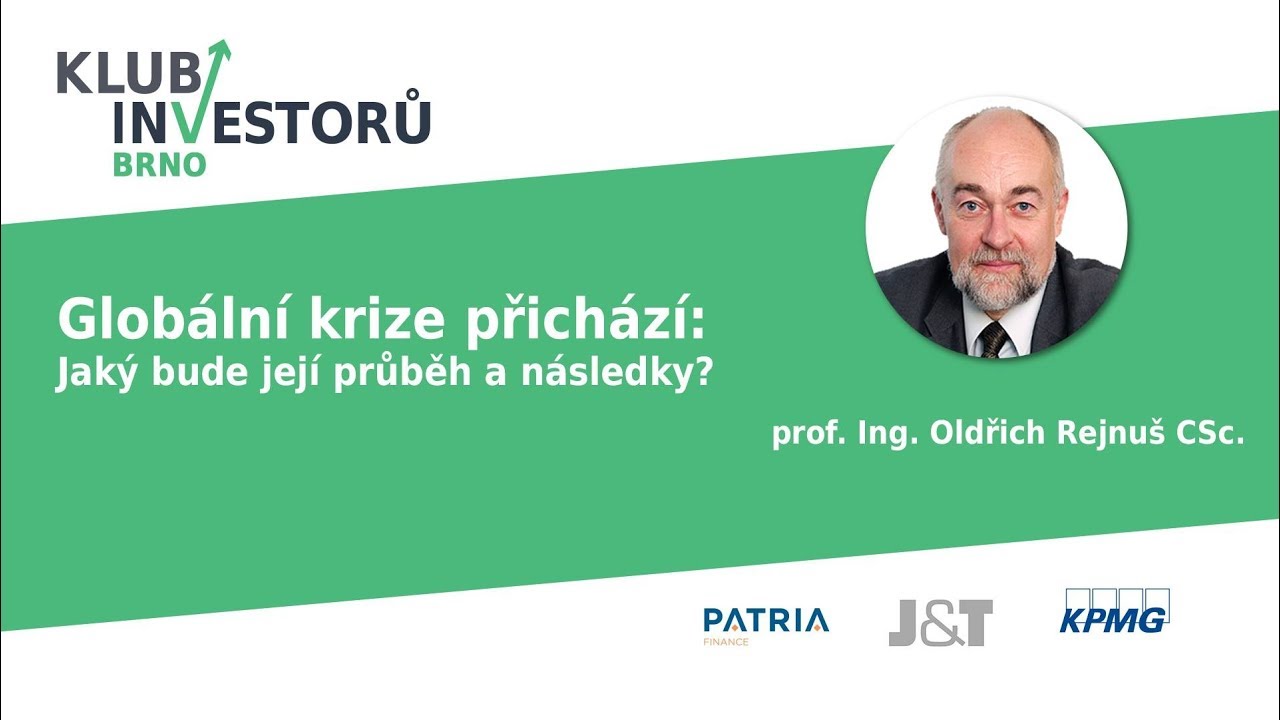 KLUB INVESTORŮ BRNO

Globální krize přichází: Jaký bude její průběh a následky?

prof. Ing. Oldřich Rejnuš CSc.

PATRIA FINANCE

J&T

KPMG